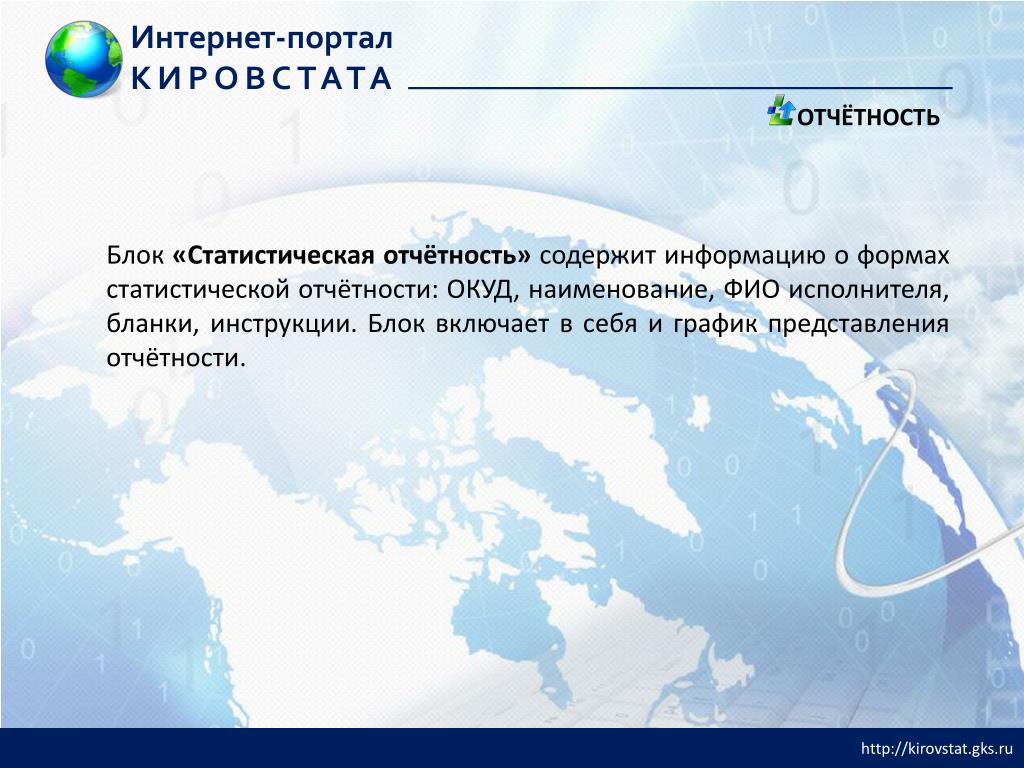 Интернет-портал
КИРОВСТАТА

ОТЧЁТНОСТЬ

Блок «Статистическая отчётность» содержит информацию о формах статистической отчётности: ОКУД, наименование, ФИО исполнителя, бланки, инструкции. Блок включает в себя и график представления отчётности.

http://kirovstat.gks.ru